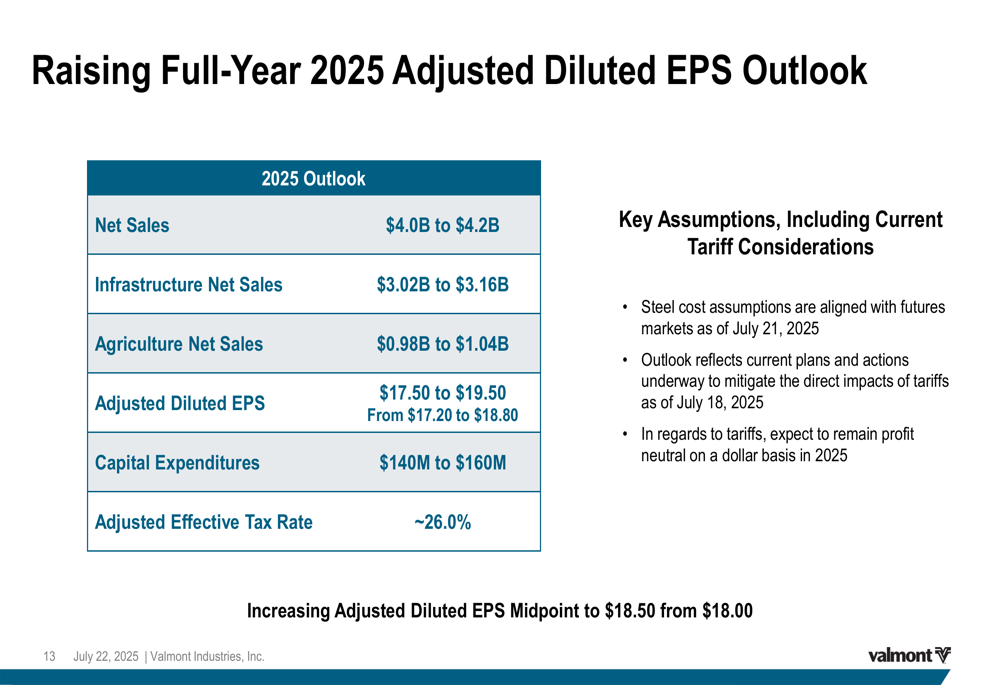 Raising Full-Year 2025 Adjusted Diluted EPS Outlook

| 2025 Outlook | |
|---|---|
| Net Sales | \$4.0B to \$4.2B |
| Infrastructure Net Sales | \$3.02B to \$3.16B |
| Agriculture Net Sales | \$0.98B to \$1.04B |
| Adjusted Diluted EPS | \$17.50 to \$19.50 From \$17.20 to \$18.80 |
| Capital Expenditures | \$140M to \$160M |
| Adjusted Effective Tax Rate | ~26.0% |

Key Assumptions, Including Current Tariff Considerations

• Steel cost assumptions are aligned with futures markets as of July 21, 2025

• Outlook reflects current plans and actions underway to mitigate the direct impacts of tariffs as of July 18, 2025

• In regards to tariffs, expect to remain profit neutral on a dollar basis in 2025

Increasing Adjusted Diluted EPS Midpoint to \$18.50 from \$18.00

13 July 22, 2025 | Valmont Industries, Inc.

valmont